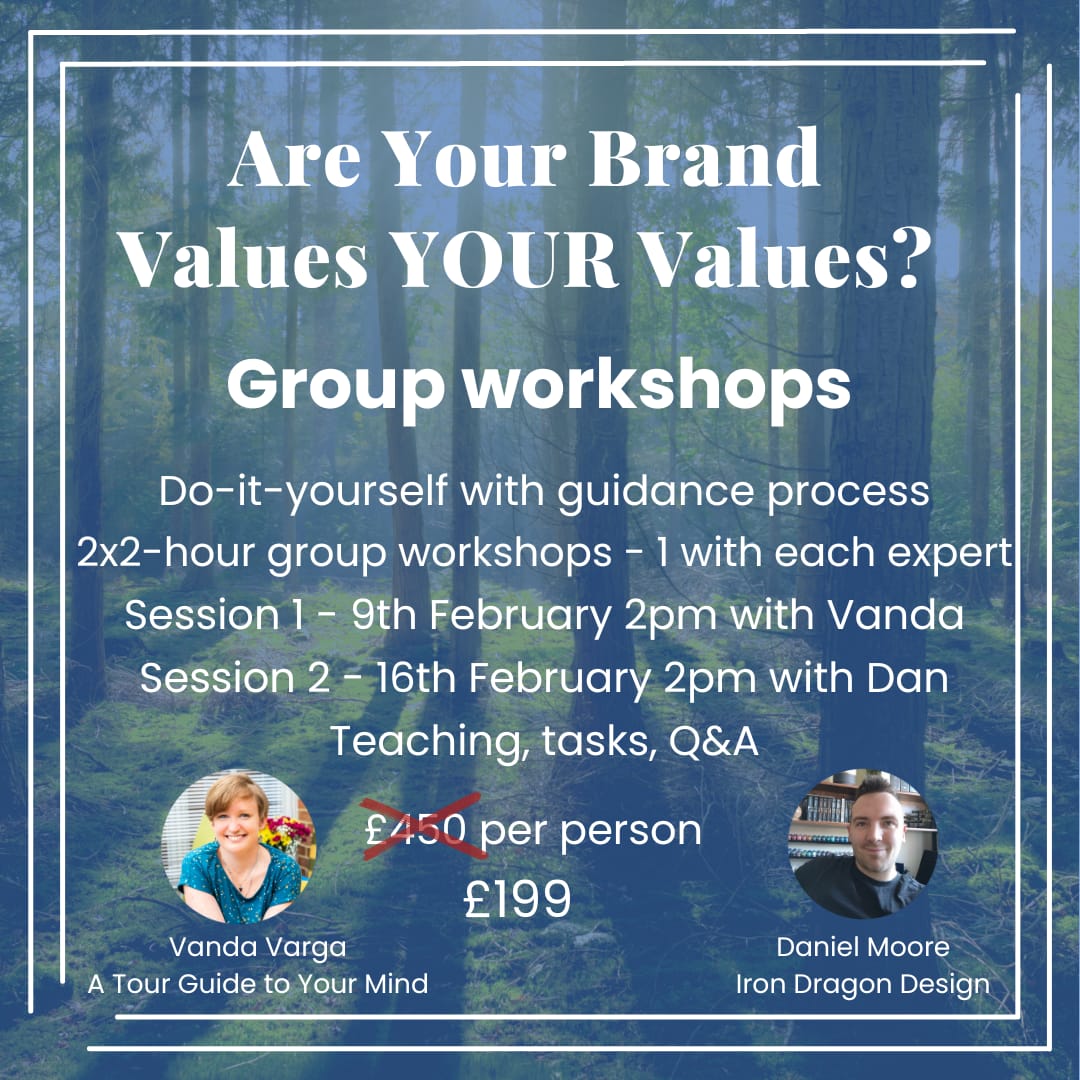 Are Your Brand Values YOUR Values?

Group workshops

Do-it-yourself with guidance process
2x2-hour group workshops - 1 with each expert
Session 1 - 9th February 2pm with Vanda
Session 2 - 16th February 2pm with Dan
Teaching, tasks, Q&A

£450 per person
£199

Vanda Varga
A Tour Guide to Your Mind

Daniel Moore
Iron Dragon Design